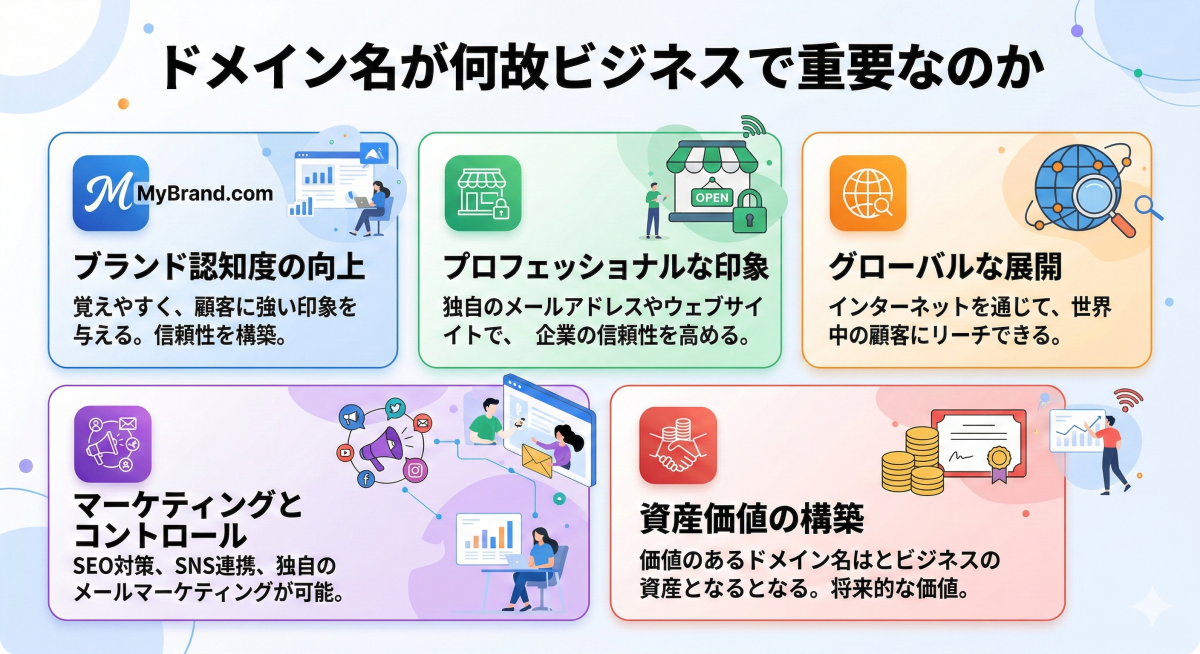 ドメイン名が何故ビジネスで重要なのか

M MyBrand.com

ブランド認知度の向上

覚えやすく、顧客に強い印象を与える。信頼性を構築。

OPEN

プロフェッショナルな印象

独自のメールアドレスやウェブサイトで、　企業の信頼性を高める。

グローバルな展開

インターネットを通じて、世界中の顧客にリーチできる。

マーケティングとコントロール

SEO対策、SNS連携、独自のメールマーケティングが可能。

資産価値の構築

価値のあるドメイン名はとビジネスの資産となるとなる。将来的な価値。